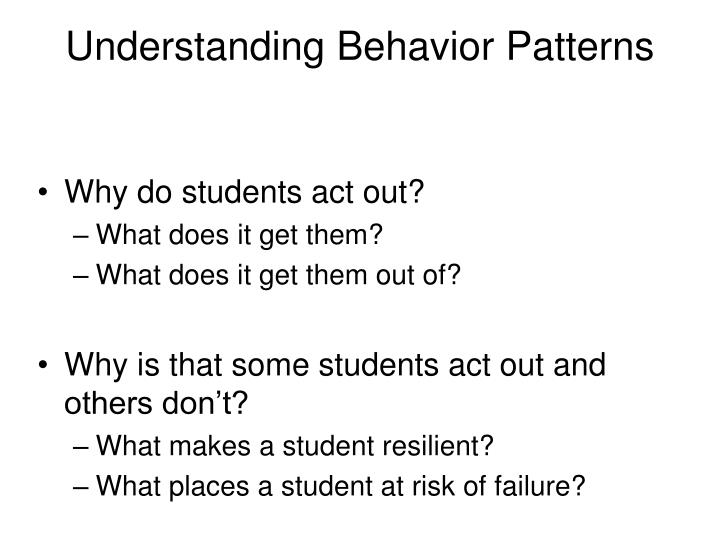 Understanding Behavior Patterns

• Why do students act out?
– What does it get them?
– What does it get them out of?

• Why is that some students act out and others don’t?
– What makes a student resilient?
– What places a student at risk of failure?